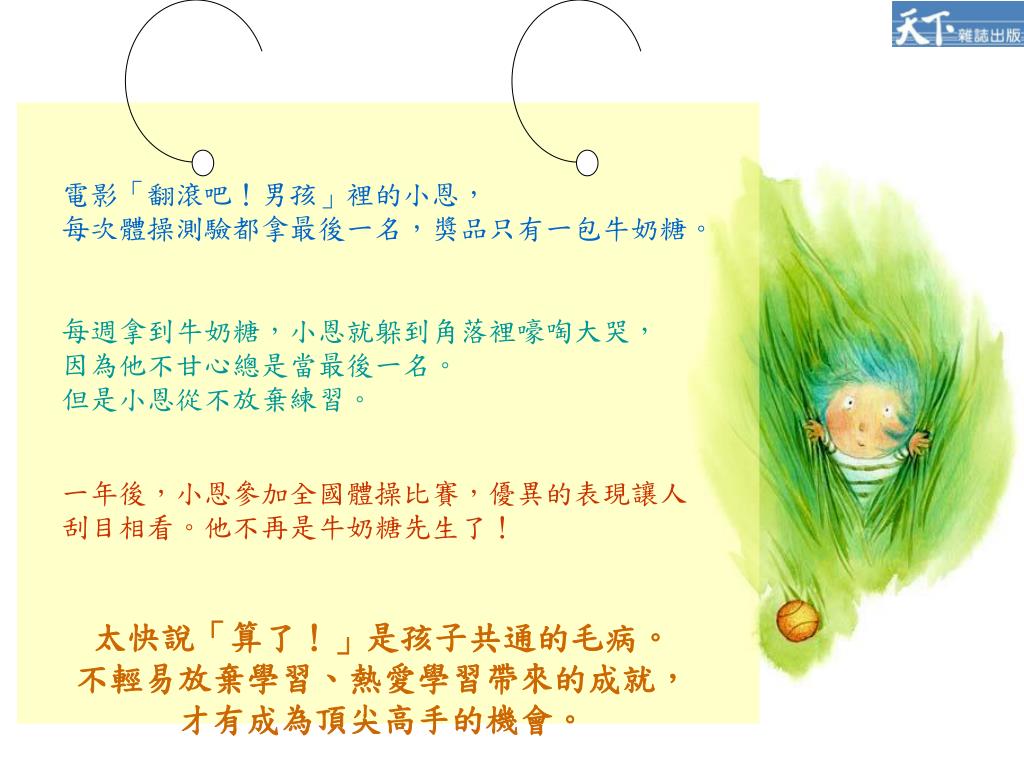 天下雜誌出版

電影「翻滾吧！男孩」裡的小恩，
每次體操測驗都拿最後一名，獎品只有一包牛奶糖。

每週拿到牛奶糖，小恩就躲到角落裡嚎啕大哭，
因為他不甘心總是當最後一名。
但是小恩從不放棄練習。

一年後，小恩參加全國體操比賽，優異的表現讓人刮目相看。他不再是牛奶糖先生了！

太快說「算了！」是孩子共通的毛病。
不輕易放棄學習、熱愛學習帶來的成就，
才有成為頂尖高手的機會。